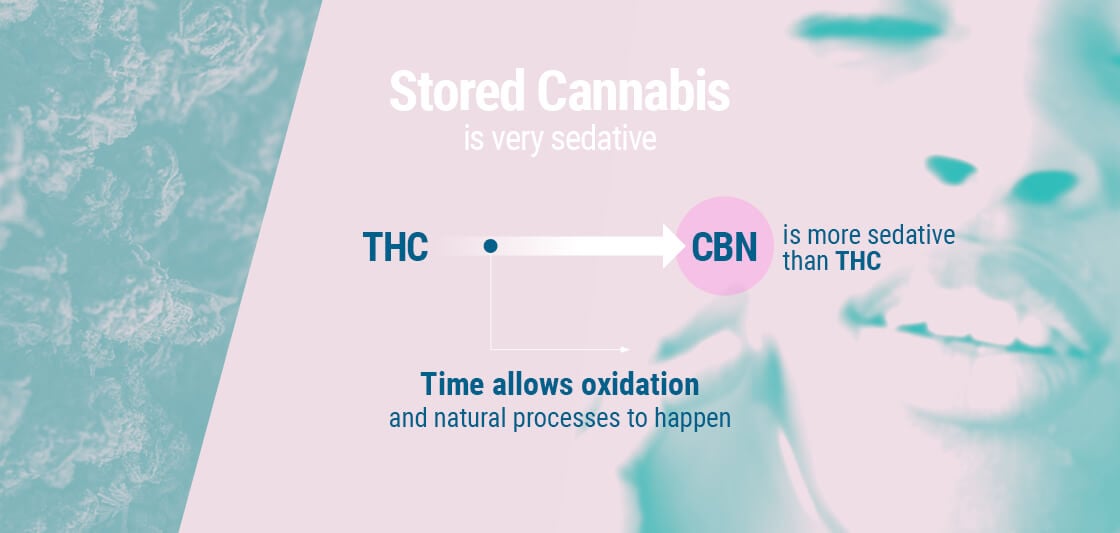 Stored Cannabis
is very sedative

THC

CBN is more sedative than THC

Time allows oxidation
and natural processes to happen